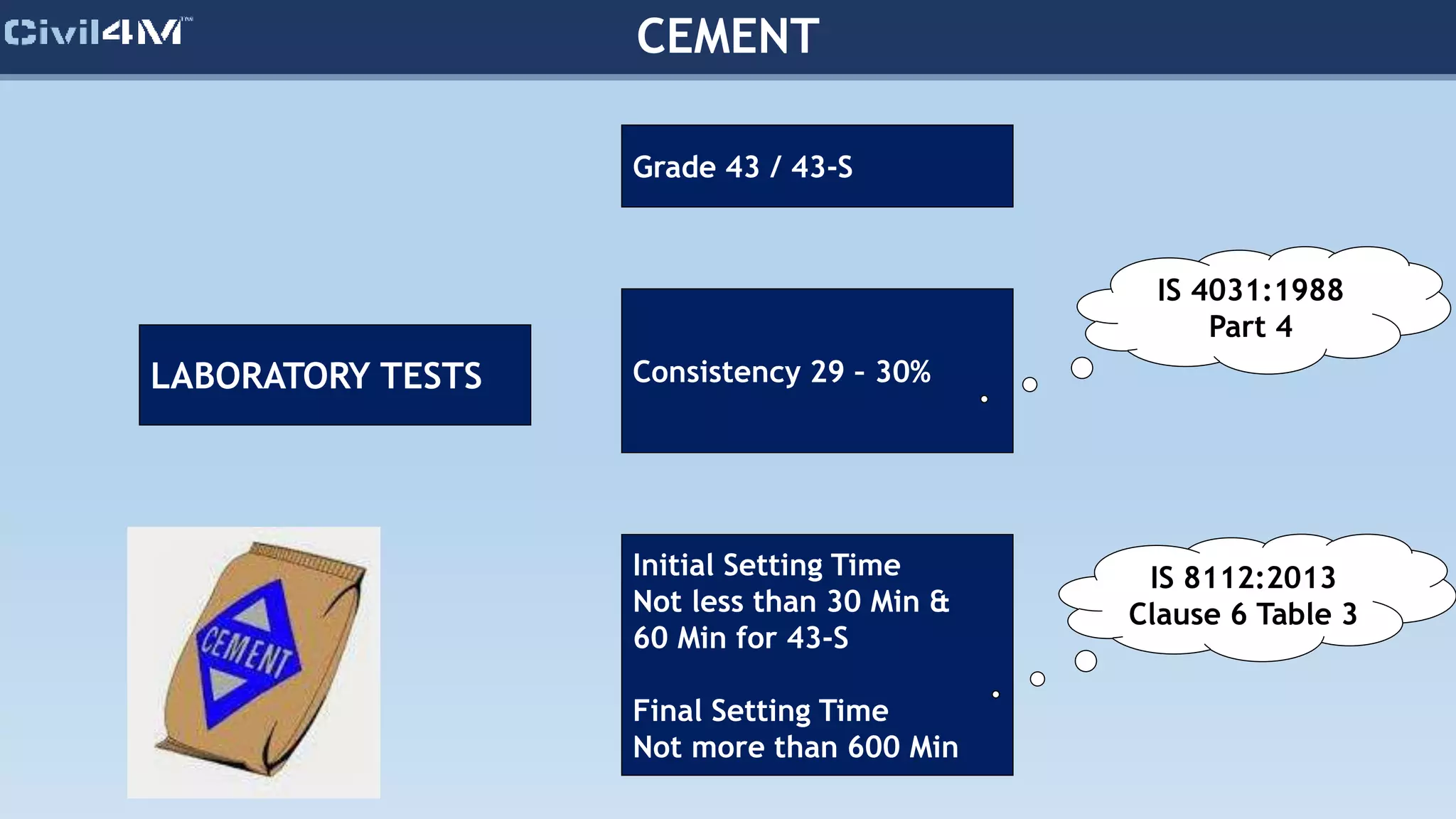 Civil4M™

CEMENT

Grade 43 / 43-S

LABORATORY TESTS

Consistency 29 - 30%

IS 4031:1988
Part 4

CEMENT

Initial Setting Time
Not less than 30 Min &
60 Min for 43-S

Final Setting Time
Not more than 600 Min

IS 8112:2013
Clause 6 Table 3